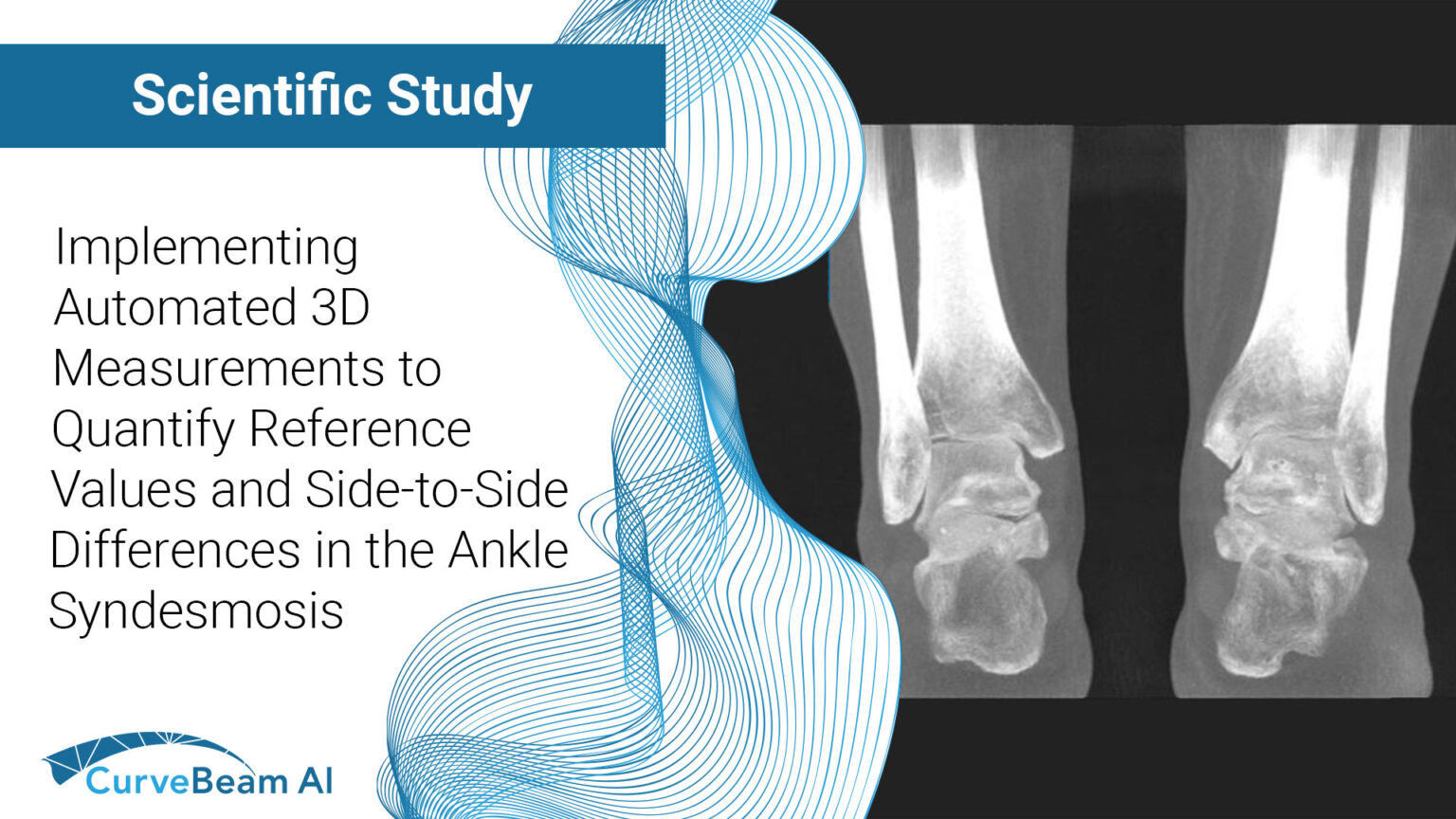 Scientific Study

Implementing Automated 3D Measurements to Quantify Reference Values and Side-to-Side Differences in the Ankle Syndesmosis

CurveBeam AI